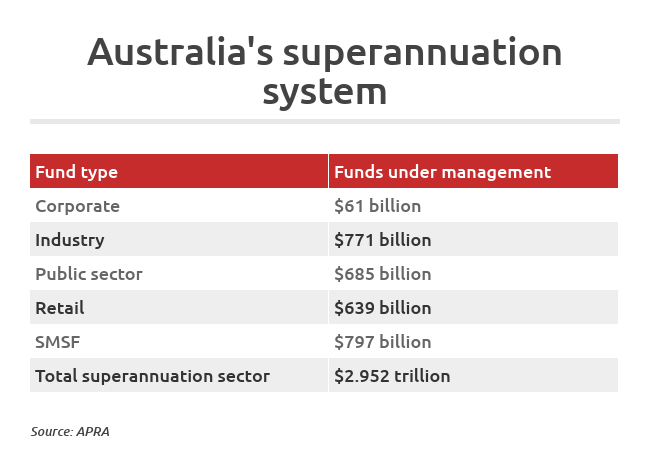 Australia's superannuation system

| Fund type | Funds under management |
|---|---|
| Corporate | \$61 billion |
| Industry | \$771 billion |
| Public sector | \$685 billion |
| Retail | \$639 billion |
| SMSF | \$797 billion |
| Total superannuation sector | \$2.952 trillion |

Source: APRA